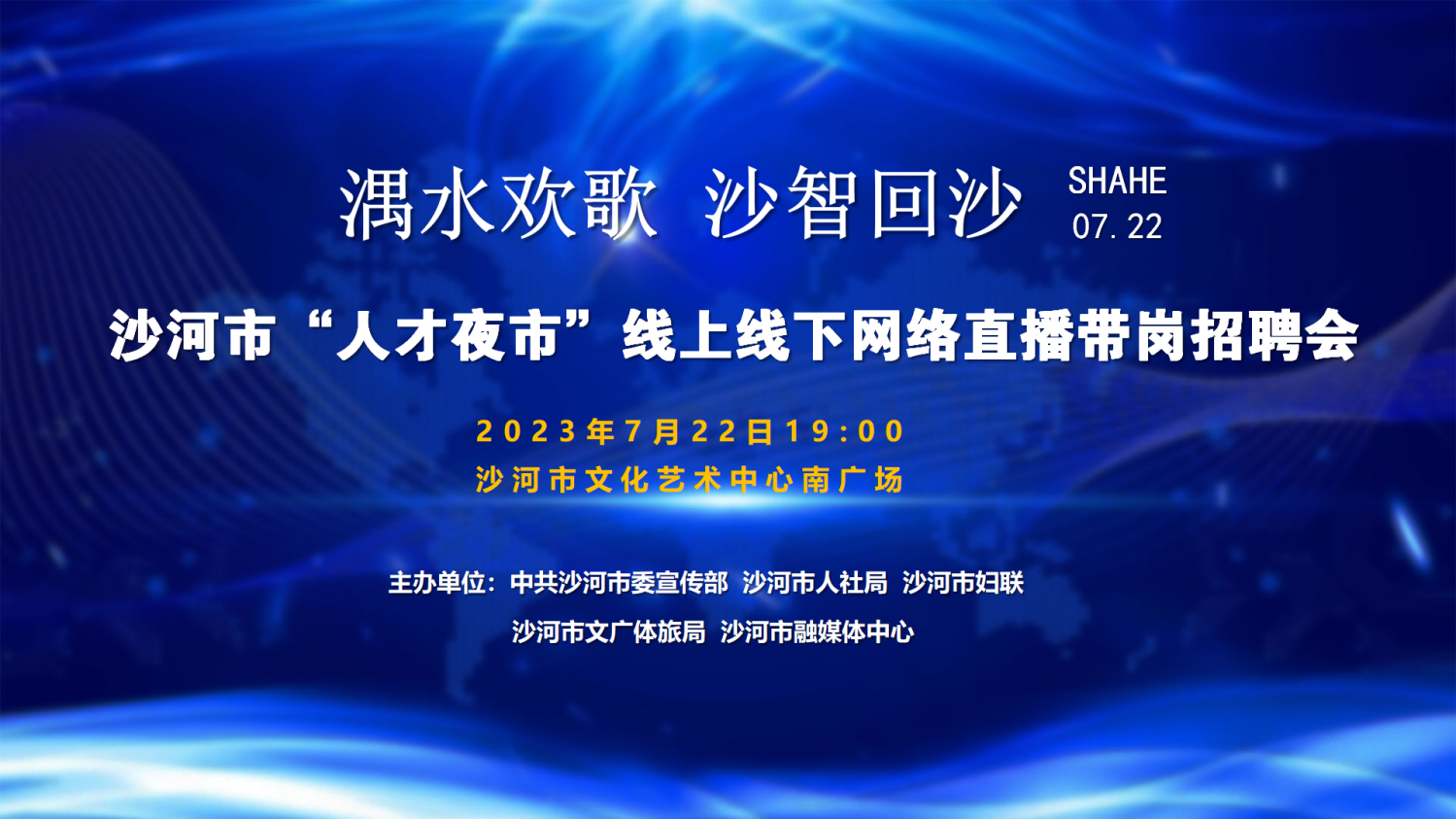 湡水欢歌 沙智回沙 SHAHE 07.22

沙河市“人才夜市”线上线下网络直播带岗招聘会

2023年7月22日19:00
沙河市文化艺术中心南广场

主办单位：中共沙河市委宣传部 沙河市人社局 沙河市妇联
沙河市文广体旅局 沙河市融媒体中心